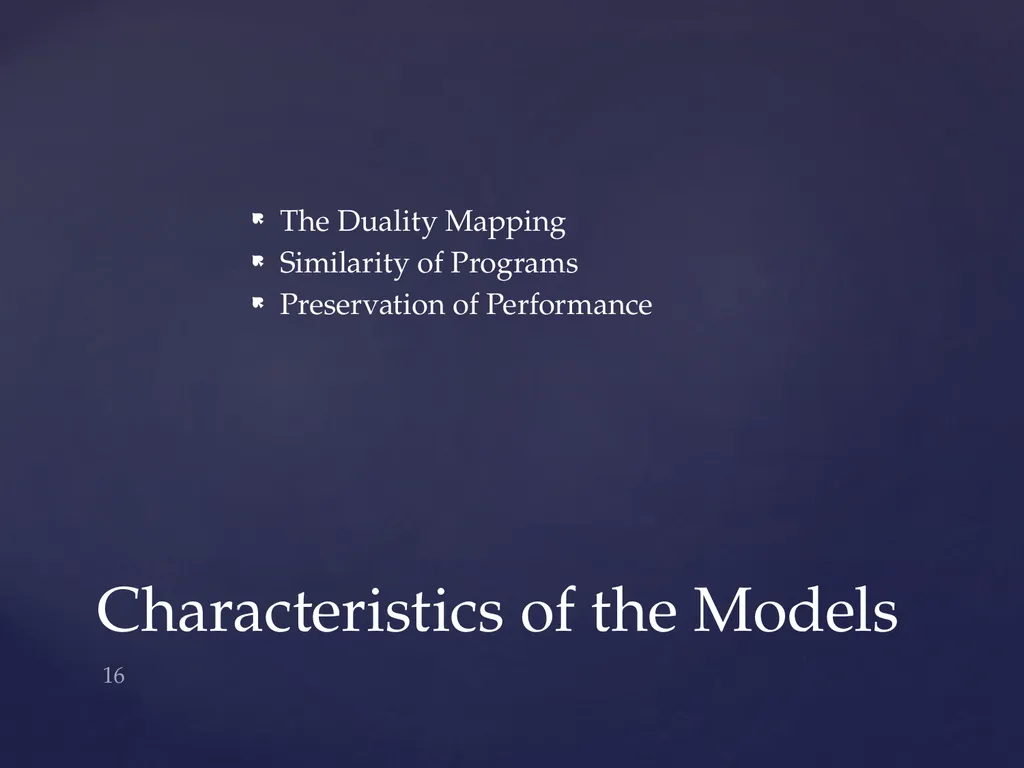 The Duality Mapping
Similarity of Programs
Preservation of Performance

Characteristics of the Models

16